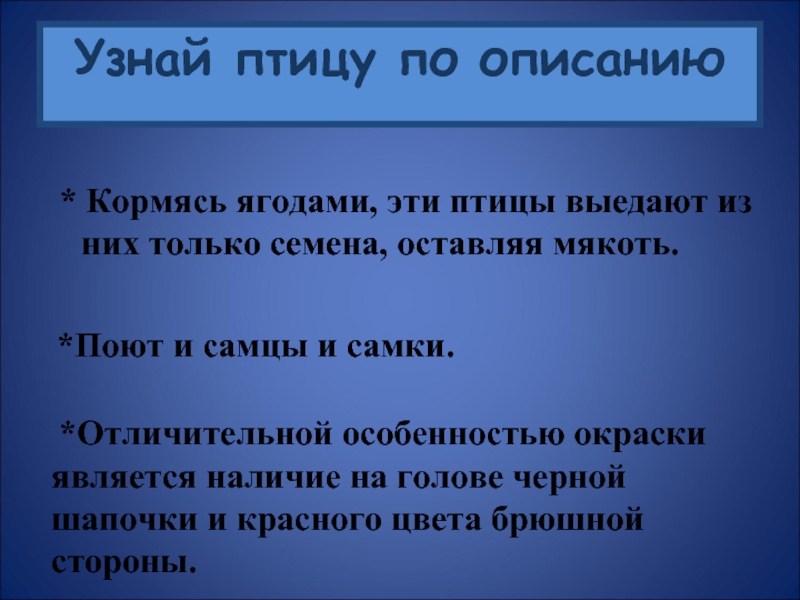 Узнай птицу по описанию

* Кормясь ягодами, эти птицы выедают из них только семена, оставляя мякоть.

*Поют и самцы и самки.

*Отличительной особенностью окраски является наличие на голове черной шапочки и красного цвета брюшной стороны.